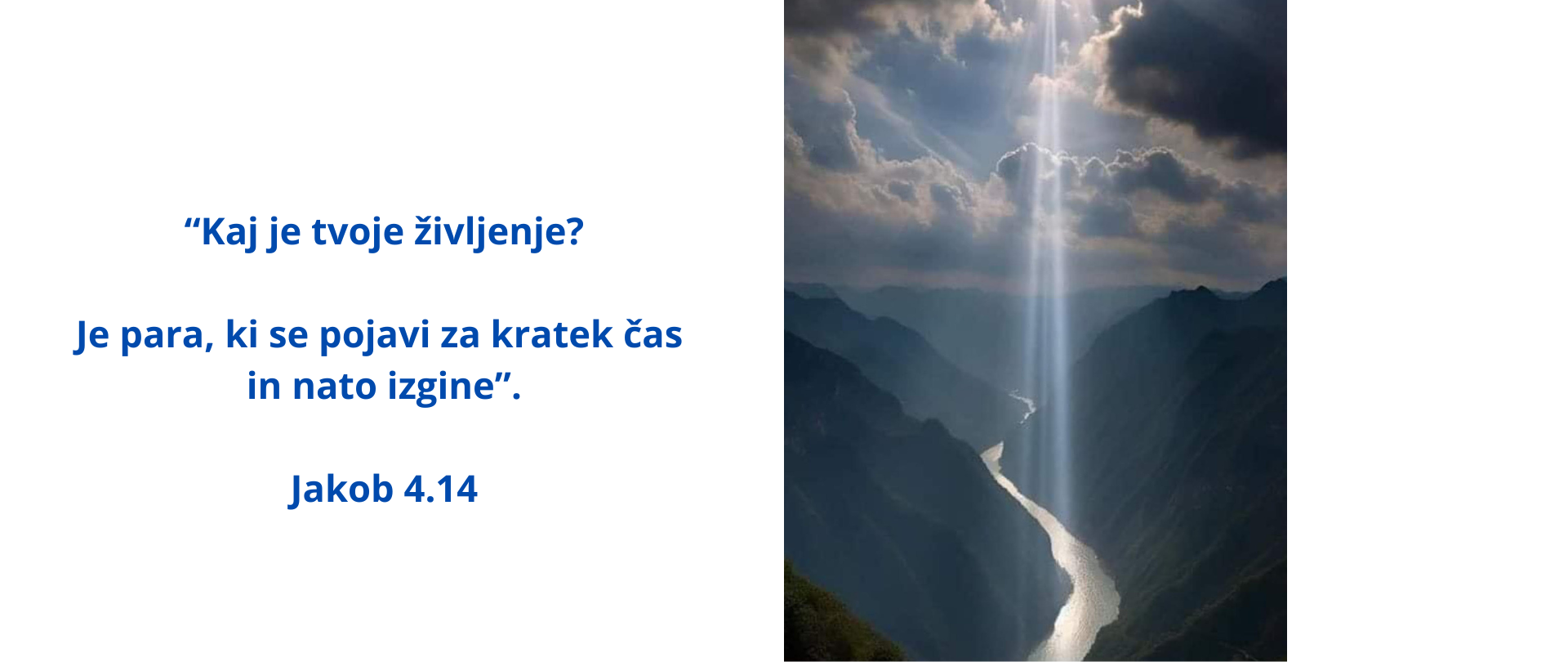 “Kaj je tvoje življenje?

Je para, ki se pojavi za kratek čas in nato izgine”.

Jakob 4.14